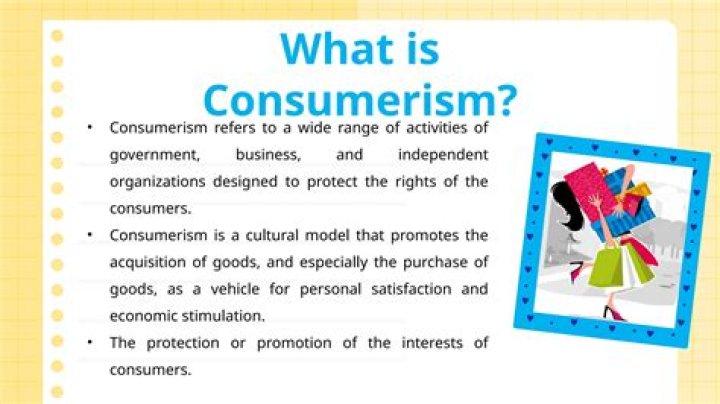 What is Consumerism?

• Consumerism refers to a wide range of activities of government, business, and independent organizations designed to protect the rights of the consumers.

• Consumerism is a cultural model that promotes the acquisition of goods, and especially the purchase of goods, as a vehicle for personal satisfaction and economic stimulation.

• The protection or promotion of the interests of consumers.